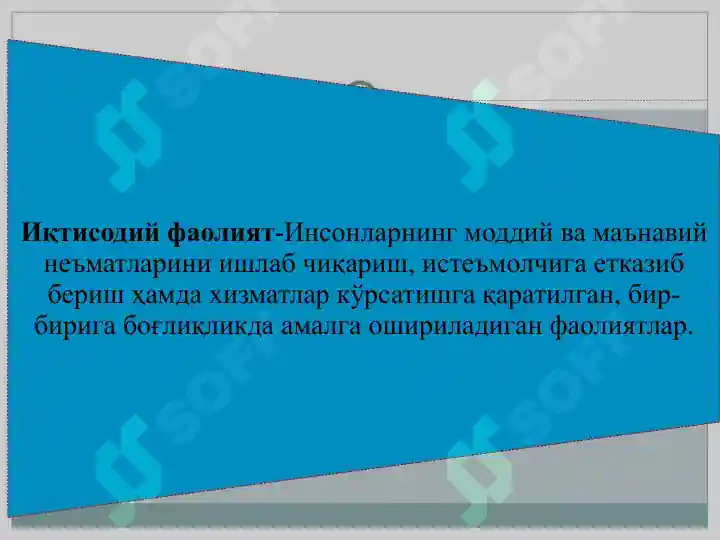 **Иқтисодий фаолият**-Инсонларнинг моддий ва маънавий неъматларини ишлаб чиқариш, истеъмолчига етказиб бериш ҳамда хизматлар кўрсатишга қаратилган, бир-бирига боғлиқликда амалга ошириладиган фаолиятлар.